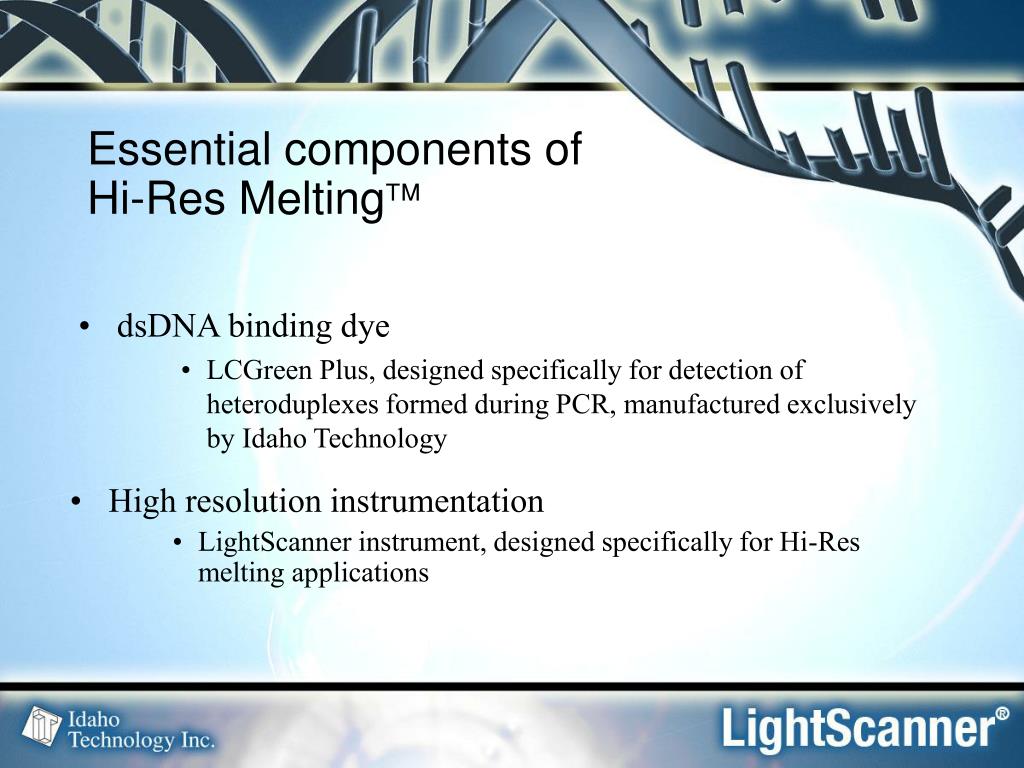 Essential components of Hi-Res Melting™

• dsDNA binding dye
  • LCGreen Plus, designed specifically for detection of heteroduplexes formed during PCR, manufactured exclusively by Idaho Technology

• High resolution instrumentation
  • LightScanner instrument, designed specifically for Hi-Res melting applications

Idaho Technology Inc.

LightScanner®